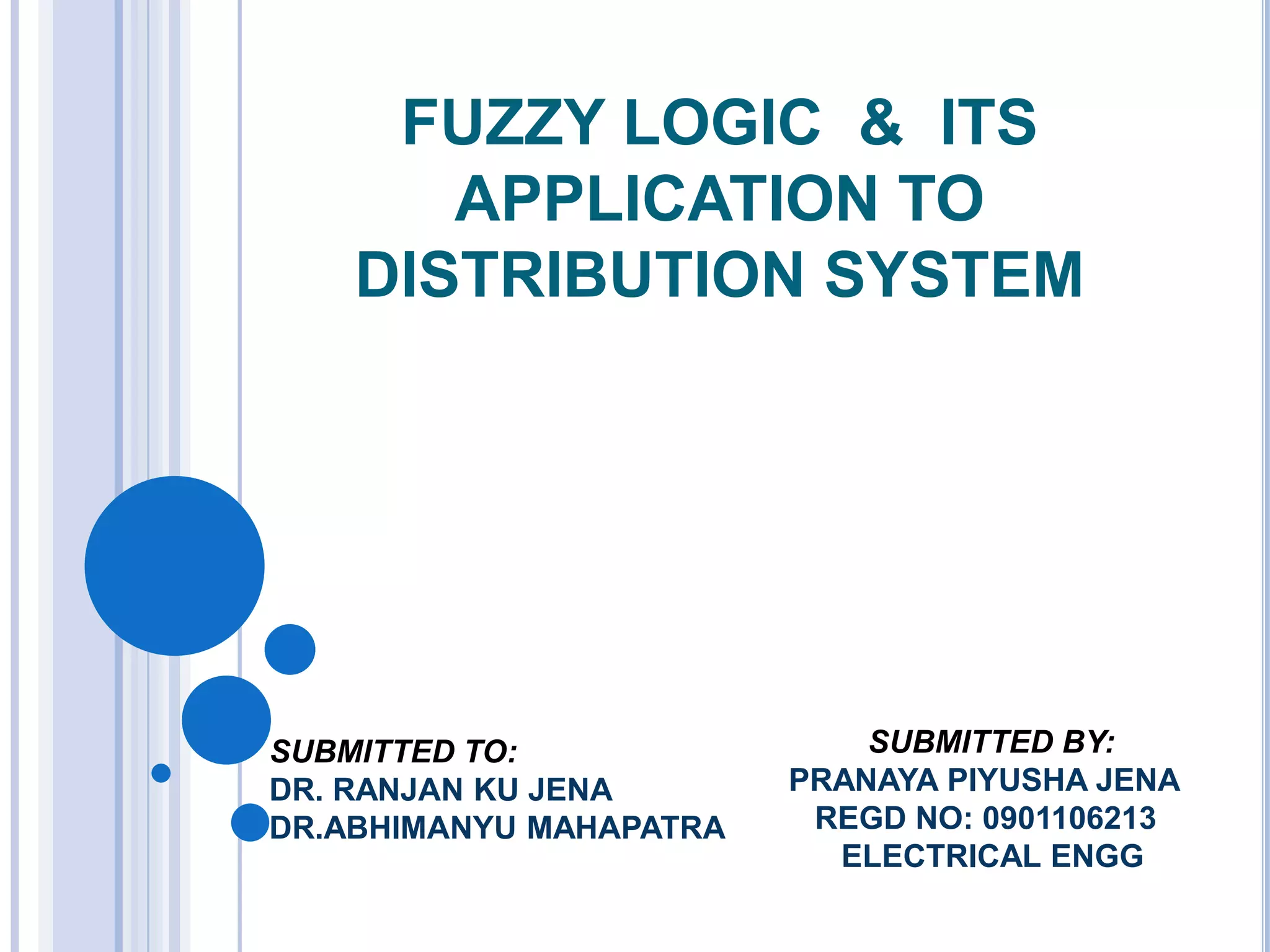 FUZZY LOGIC & ITS APPLICATION TO DISTRIBUTION SYSTEM

SUBMITTED TO:
DR. RANJAN KU JENA
DR.ABHIMANYU MAHAPATRA

SUBMITTED BY:
PRANAYA PIYUSHA JENA
REGD NO: 0901106213
ELECTRICAL ENGG